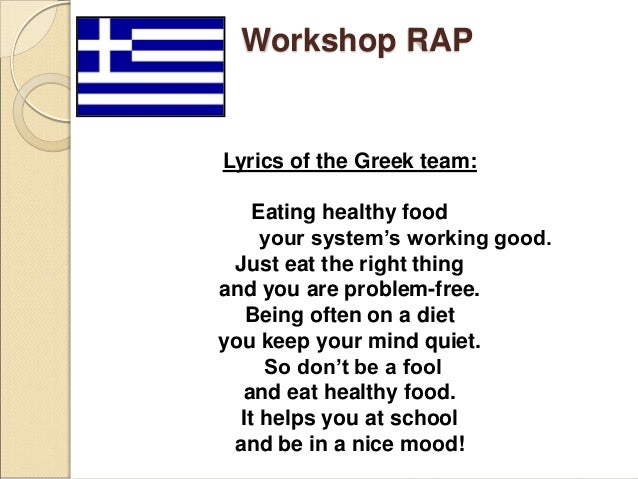 Workshop RAP

Lyrics of the Greek team:

Eating healthy food
your system's working good.
Just eat the right thing
and you are problem-free.
Being often on a diet
you keep your mind quiet.
So don't be a fool
and eat healthy food.
It helps you at school
and be in a nice mood!